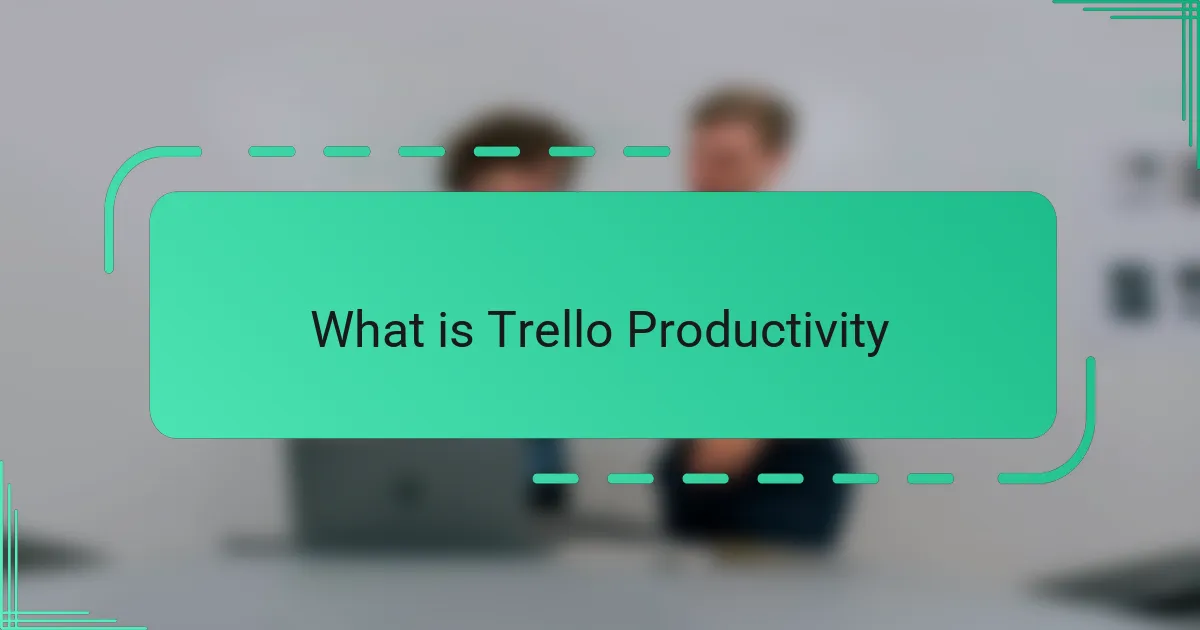 What is Trello Productivity